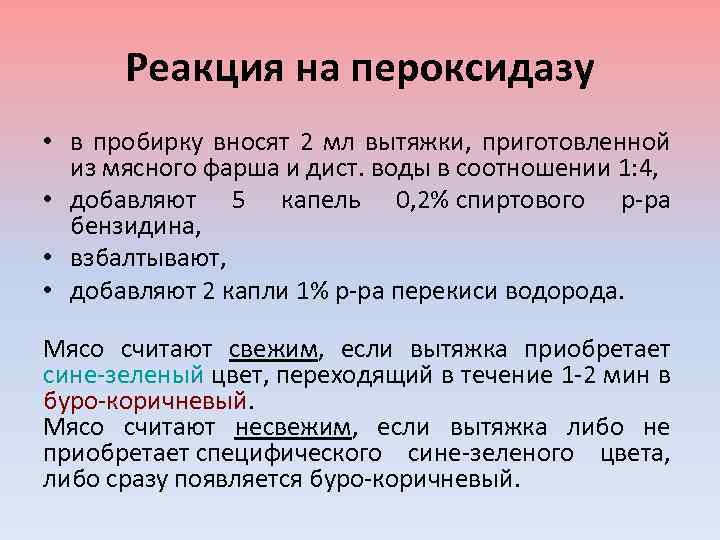 Реакция на пероксидазу

• в пробирку вносят 2 мл вытяжки, приготовленной из мясного фарша и дист. воды в соотношении 1:4,
• добавляют 5 капель 0,2% спиртового р-ра бензидина,
• взбалтывают,
• добавляют 2 капли 1% р-ра перекиси водорода.

Мясо считают свежим, если вытяжка приобретает сине-зеленый цвет, переходящий в течение 1-2 мин в буро-коричневый.
Мясо считают несвежим, если вытяжка либо не приобретает специфического сине-зеленого цвета, либо сразу появляется буро-коричневый.